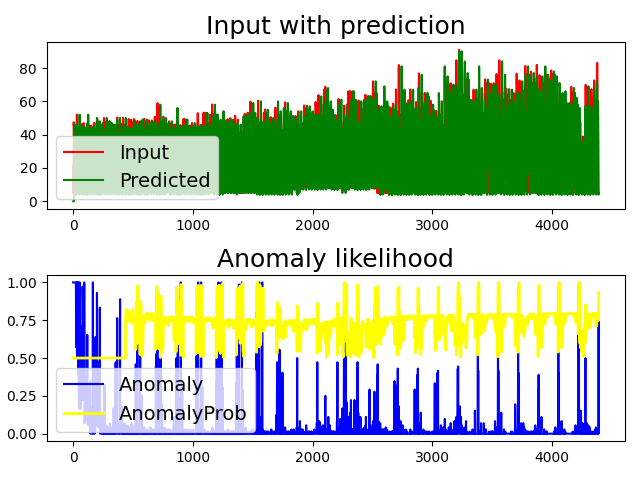 Input with prediction

80
60
40
20
0

Input
Predicted

0 1000 2000 3000 4000

Anomaly likelihood

1.00
0.75
0.50
0.25
0.00

Anomaly
AnomalyProb

0 1000 2000 3000 4000